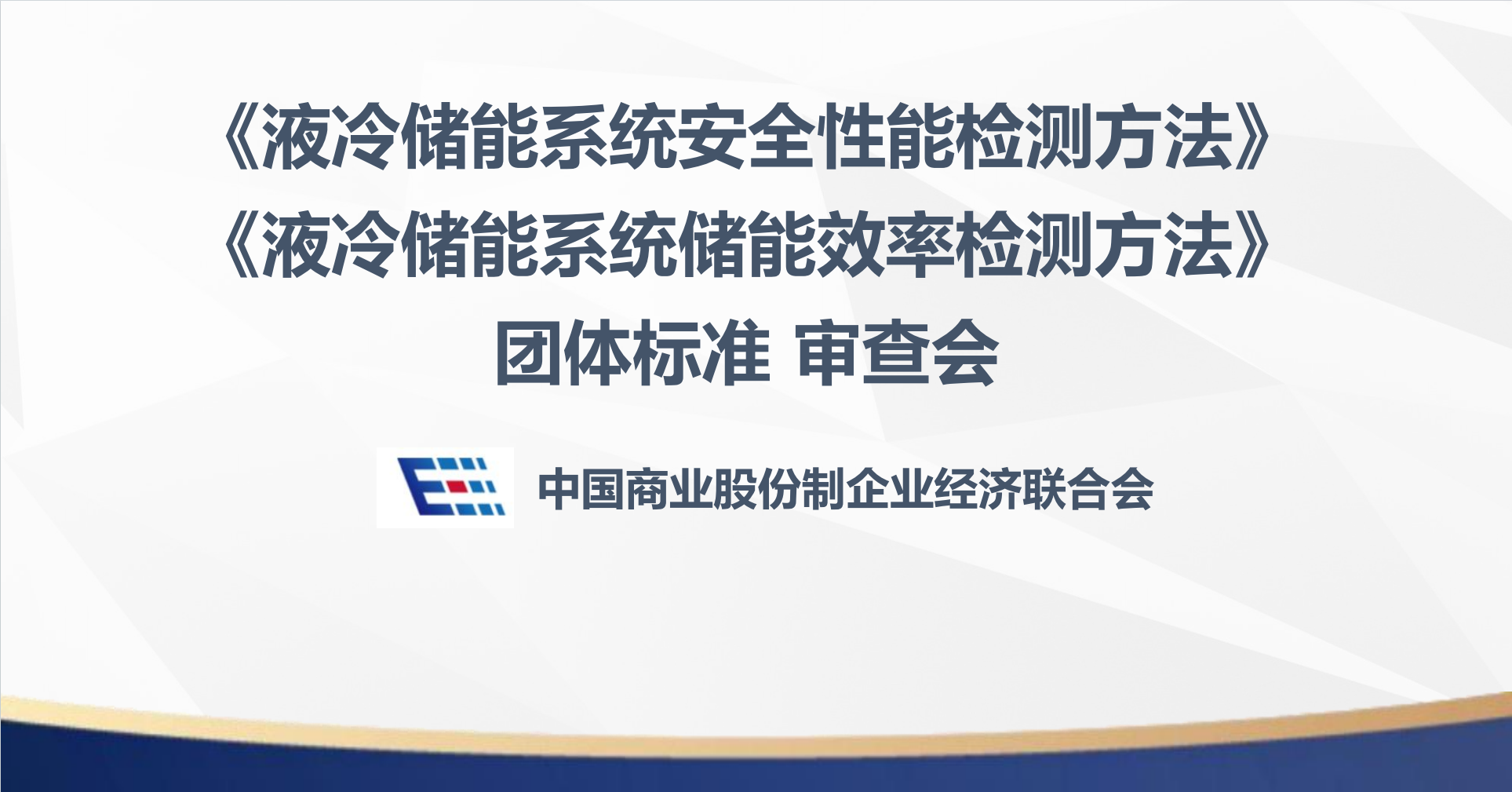 《液冷储能系统安全性能检测方法》
《液冷储能系统储能效率检测方法》
团体标准 审查会

中国商业股份制企业经济联合会